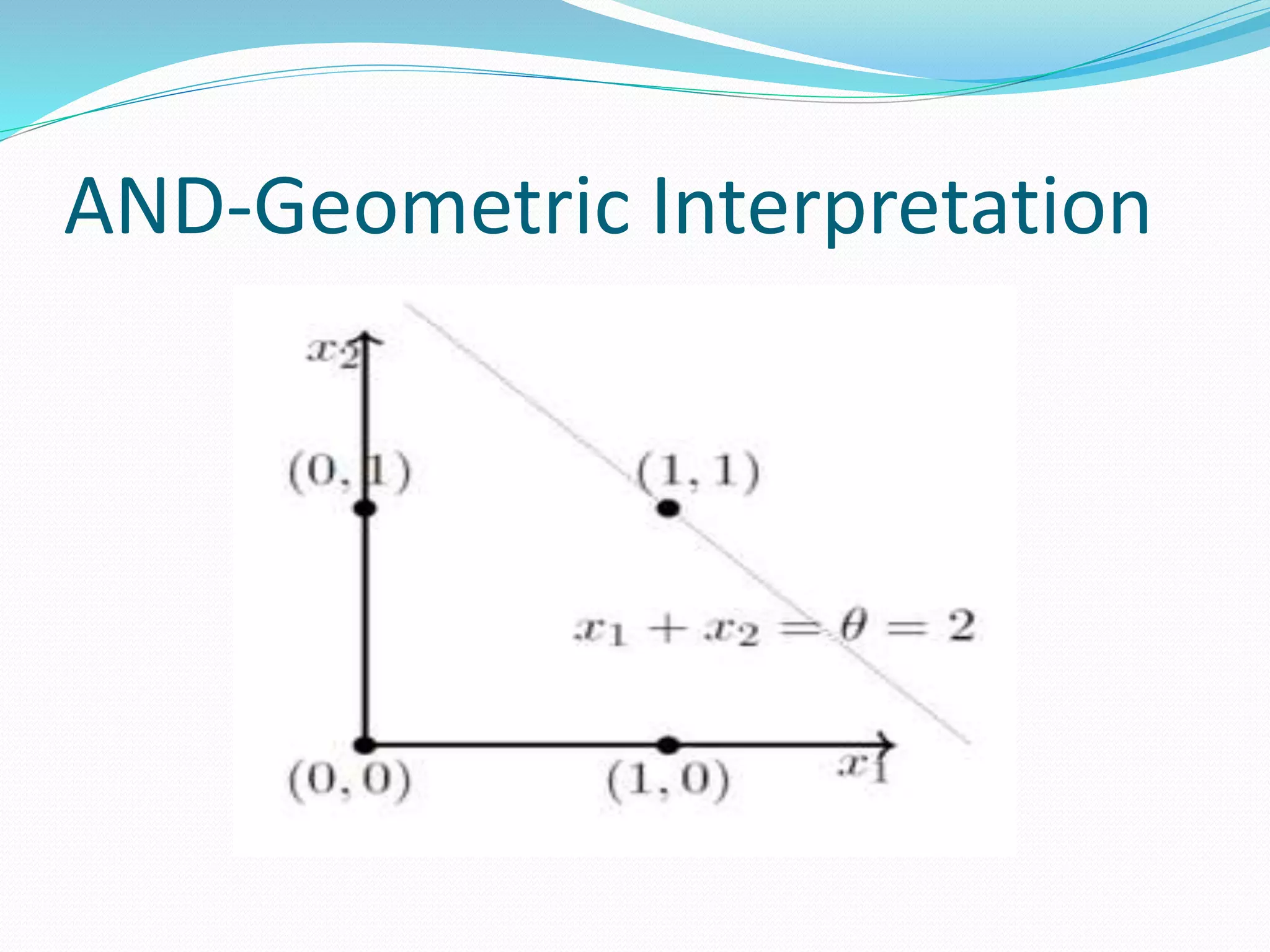 AND-Geometric Interpretation

$x_2$

$(0,1)$

$(1,1)$

$x_1 + x_2 = \theta = 2$

$(0,0)$

$(1,0)$

$x_1$